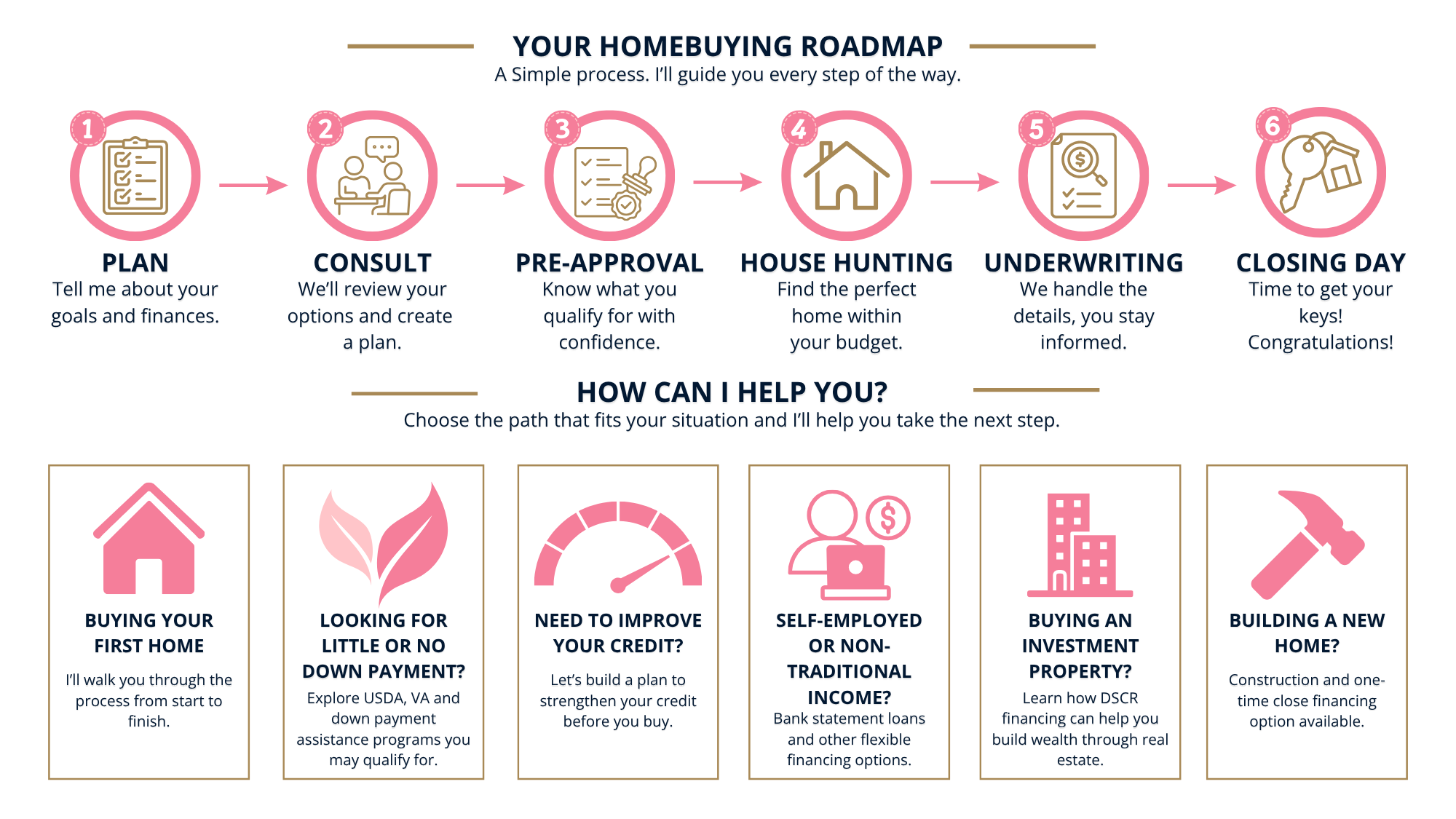 YOUR HOMEBUYING ROADMAP
A Simple process. I'll guide you every step of the way.

1
PLAN
Tell me about your goals and finances.

2
CONSULT
We'll review your options and create a plan.

3
PRE-APPROVAL
Know what you qualify for with confidence.

4
HOUSE HUNTING
Find the perfect home within your budget.

5
UNDERWRITING
We handle the details, you stay informed.

6
CLOSING DAY
Time to get your keys! Congratulations!

HOW CAN I HELP YOU?
Choose the path that fits your situation and I'll help you take the next step.

BUYING YOUR FIRST HOME
I'll walk you through the process from start to finish.

LOOKING FOR LITTLE OR NO DOWN PAYMENT?
Explore USDA, VA and down payment assistance programs you may qualify for.

NEED TO IMPROVE YOUR CREDIT?
Let's build a plan to strengthen your credit before you buy.

SELF-EMPLOYED OR NON-TRADITIONAL INCOME?
Bank statement loans and other flexible financing options.

BUYING AN INVESTMENT PROPERTY?
Learn how DSCR financing can help you build wealth through real estate.

BUILDING A NEW HOME?
Construction and one-time close financing option available.